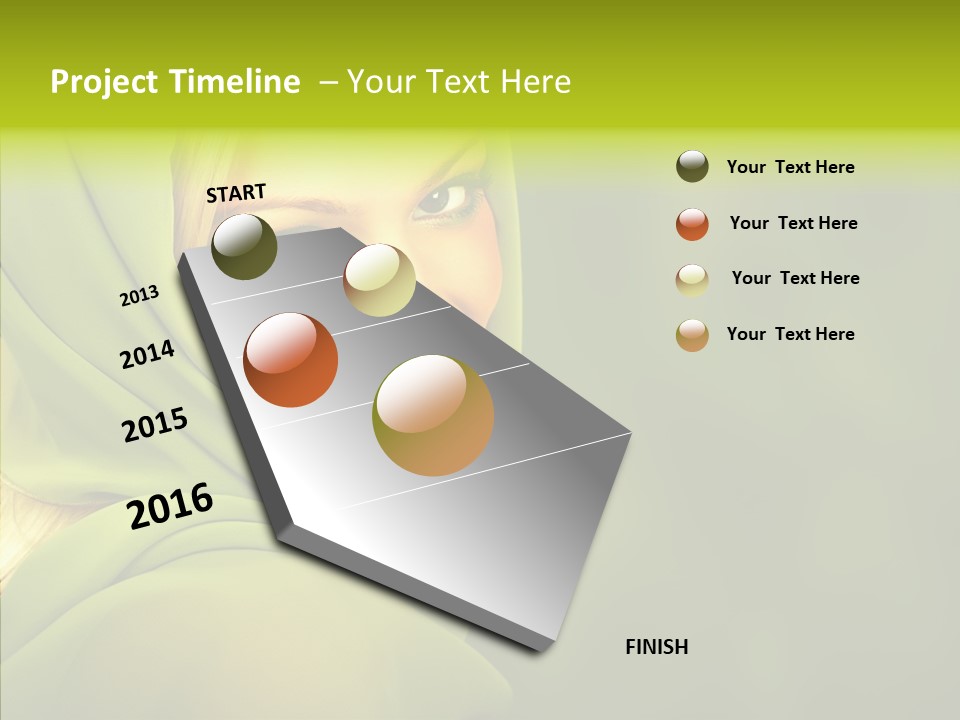 Project Timeline – Your Text Here

START

2013

2014

2015

2016

FINISH

Your Text Here

Your Text Here

Your Text Here

Your Text Here